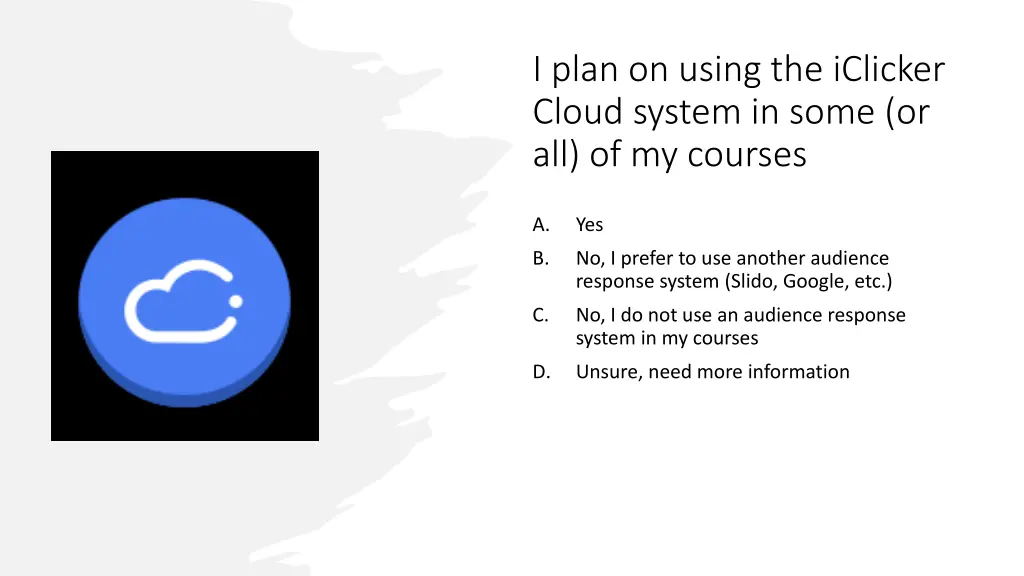 I plan on using the iClicker Cloud system in some (or all) of my courses

A. Yes

B. No, I prefer to use another audience response system (Slido, Google, etc.)

C. No, I do not use an audience response system in my courses

D. Unsure, need more information